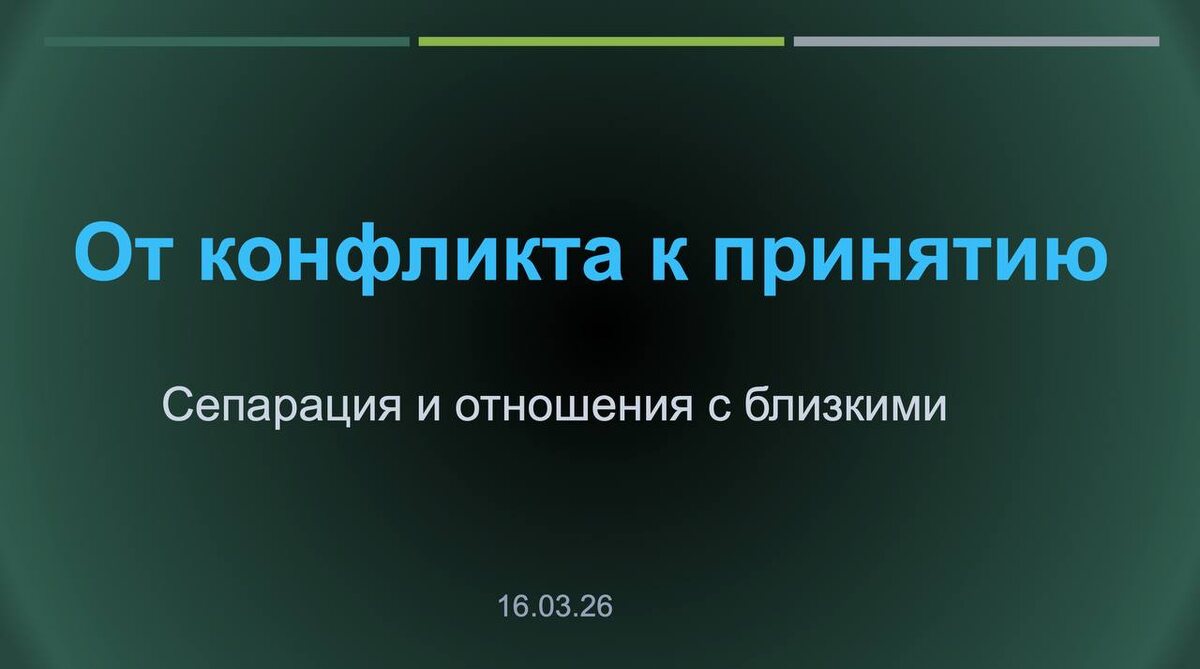 От конфликта к принятию

Сепарация и отношения с близкими

16.03.26